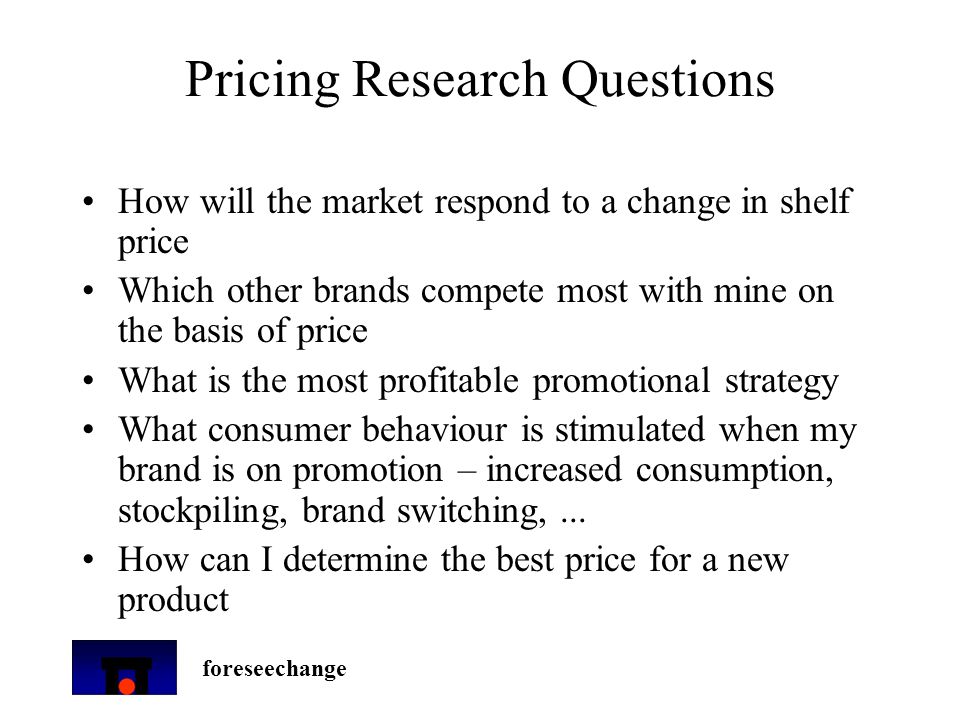 Pricing Research Questions

• How will the market respond to a change in shelf price
• Which other brands compete most with mine on the basis of price
• What is the most profitable promotional strategy
• What consumer behaviour is stimulated when my brand is on promotion – increased consumption, stockpiling, brand switching, ...
• How can I determine the best price for a new product

foreseechange